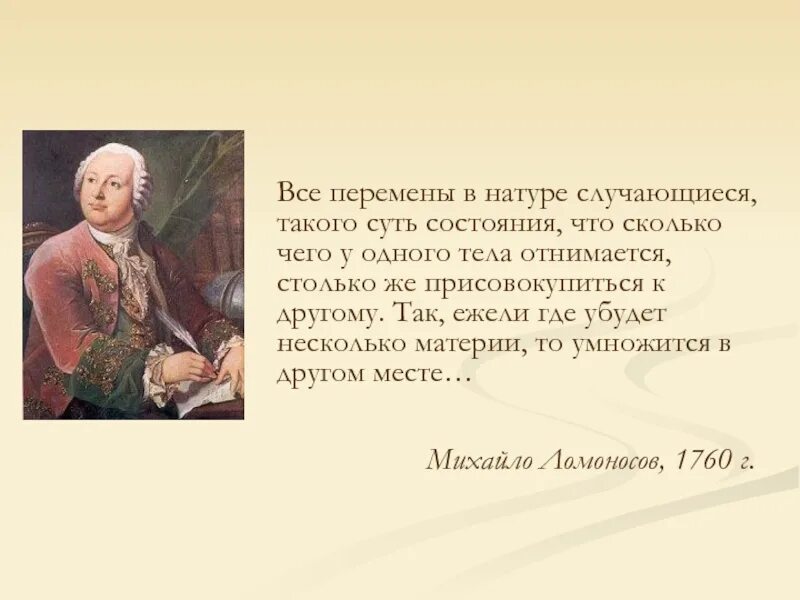 Все перемены в натуре случающиеся, такого суть состояния, что сколько чего у одного тела отнимается, столько же присовокупиться к другому. Так, ежели где убудет несколько материи, то умножится в другом месте…

Михайло Ломоносов, 1760 г.